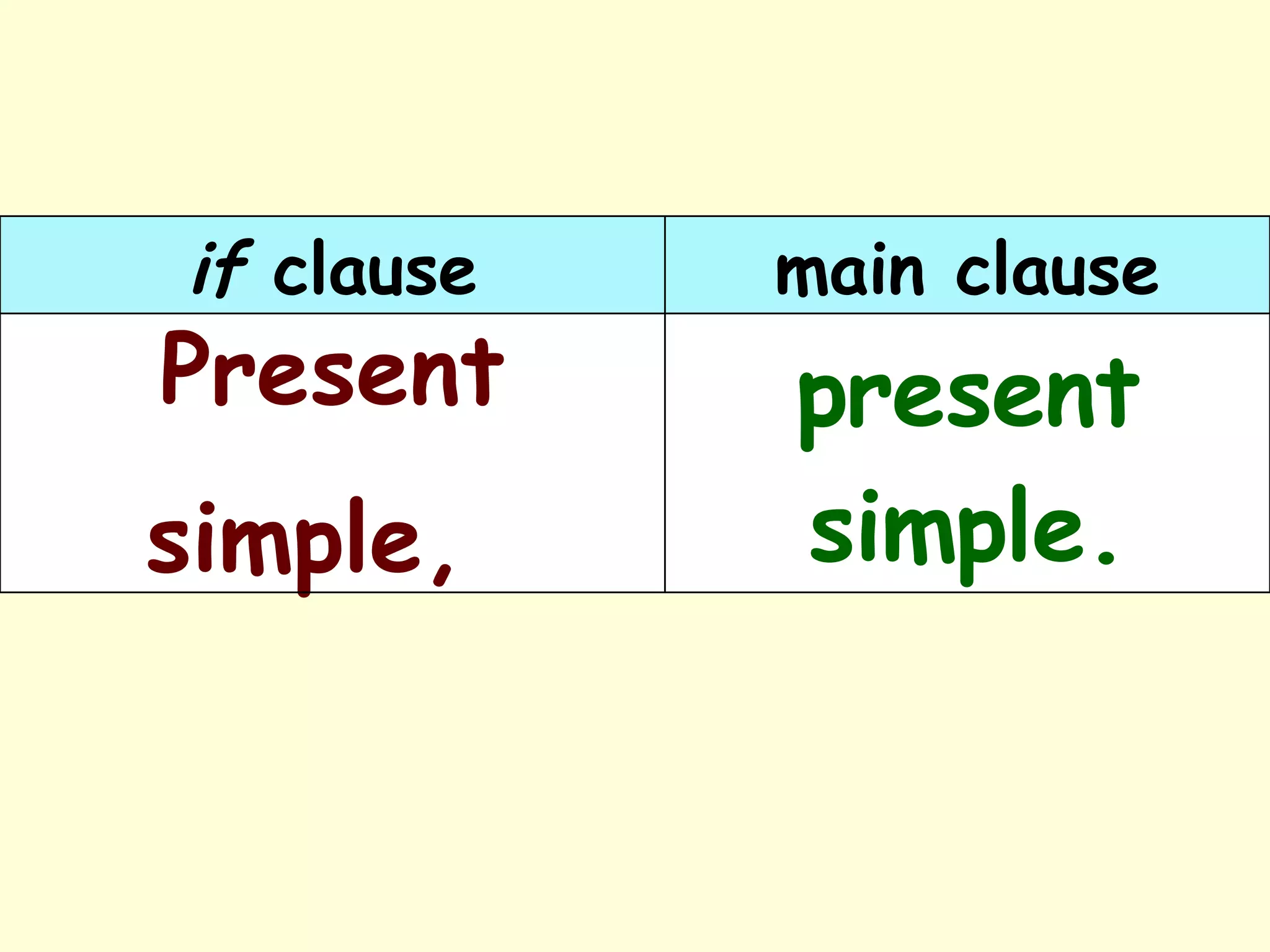 | if clause | main clause |
|---|---|
| Present simple, | present simple. |